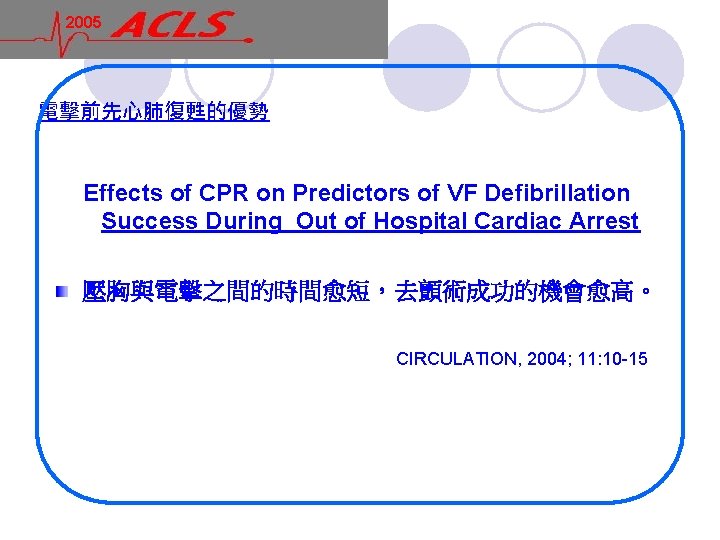 2005 ACLS

電擊前先心肺復甦的優勢

Effects of CPR on Predictors of VF Defibrillation Success During Out of Hospital Cardiac Arrest

壓胸與電擊之間的時間愈短，去顫術成功的機會愈高。

CIRCULATION, 2004; 11:10-15